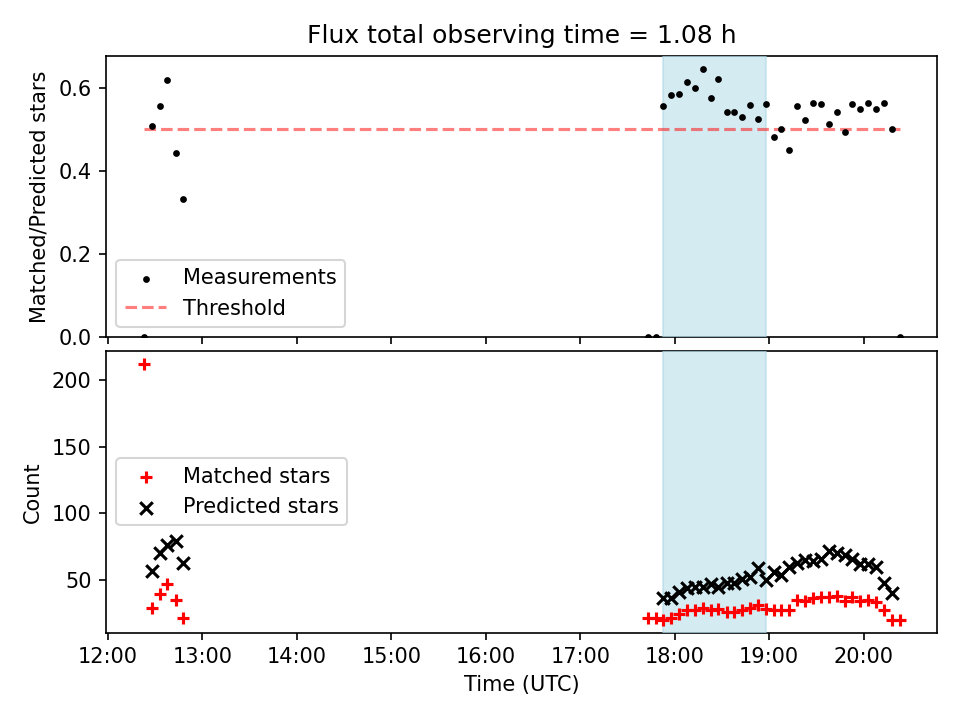 Flux total observing time = 1.08 h

Matched/Predicted stars

0.6
0.4
0.2
0.0

Measurements
Threshold

Count

200
150
100
50

Matched stars
Predicted stars

12:00
13:00
14:00
15:00
16:00
17:00
18:00
19:00
20:00

Time (UTC)